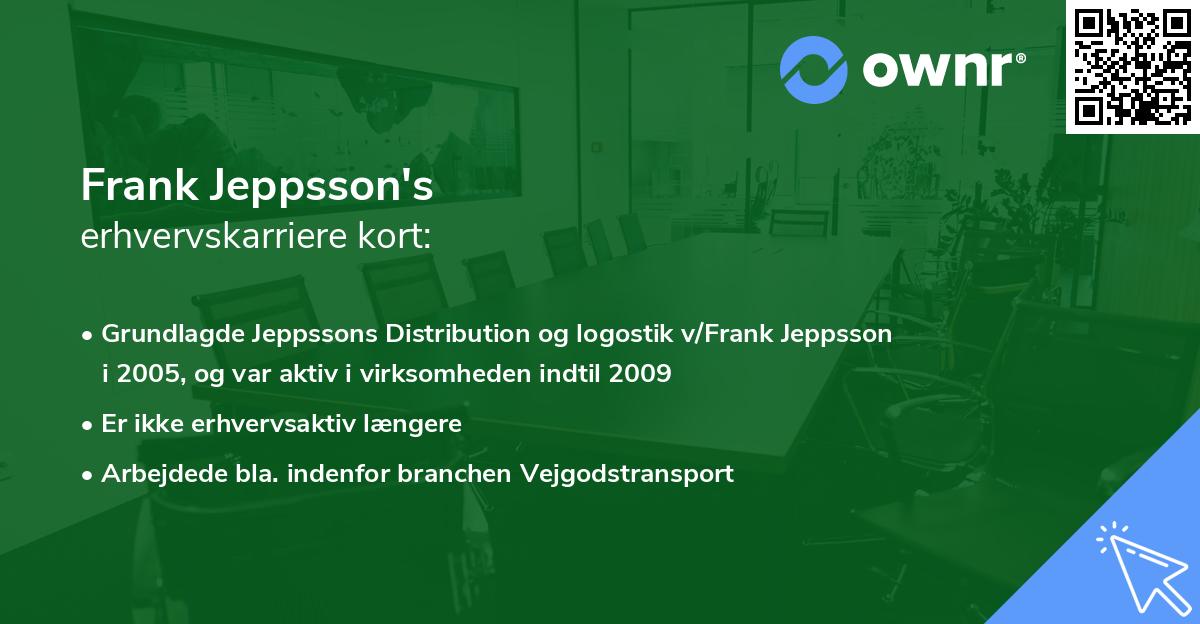 ownr®

Frank Jeppsson's
erhvervskarriere kort:

• Grundlagde Jeppssons Distribution og logostik v/Frank Jeppsson i 2005, og var aktiv i virksomheden indtil 2009
• Er ikke erhvervsaktiv længere
• Arbejdede bla. indenfor branchen Vejgodstransport